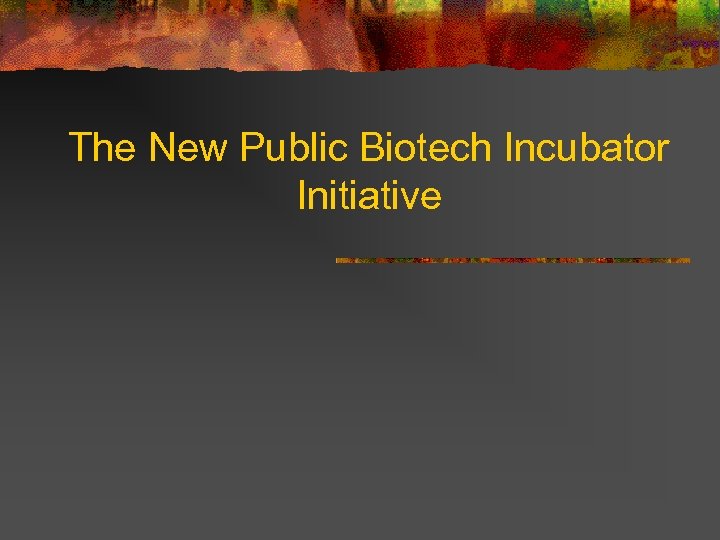 The New Public Biotech Incubator Initiative